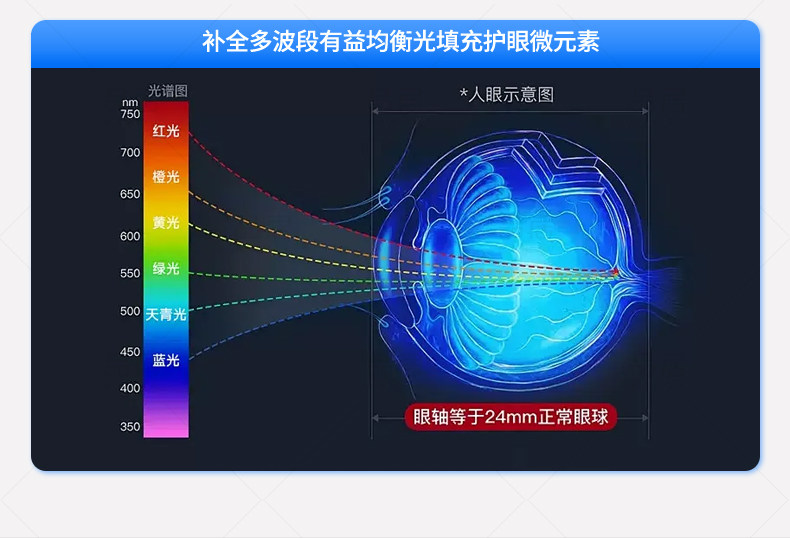 补全多波段有益均衡光填充护眼微元素

光谱图
nm
750
700
650
600
550
500
450
400
350

红光
橙光
黄光
绿光
天青光
蓝光

*人眼示意图

眼轴等于24mm正常眼球